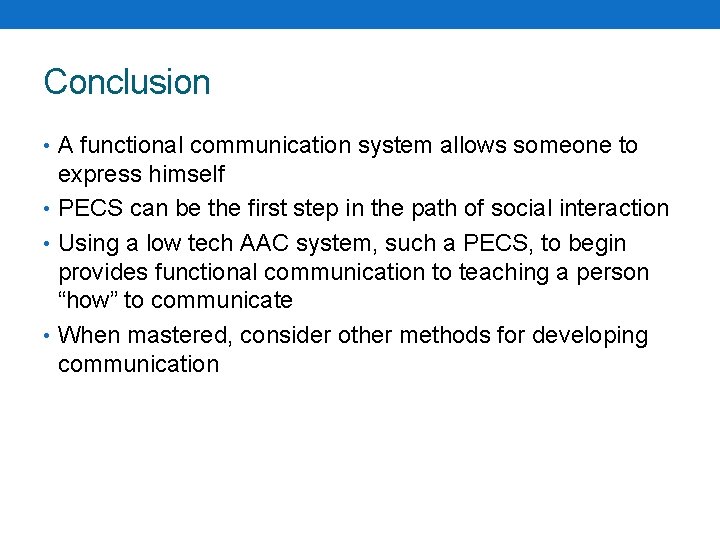 Conclusion

• A functional communication system allows someone to express himself
• PECS can be the first step in the path of social interaction
• Using a low tech AAC system, such a PECS, to begin provides functional communication to teaching a person “how” to communicate
• When mastered, consider other methods for developing communication